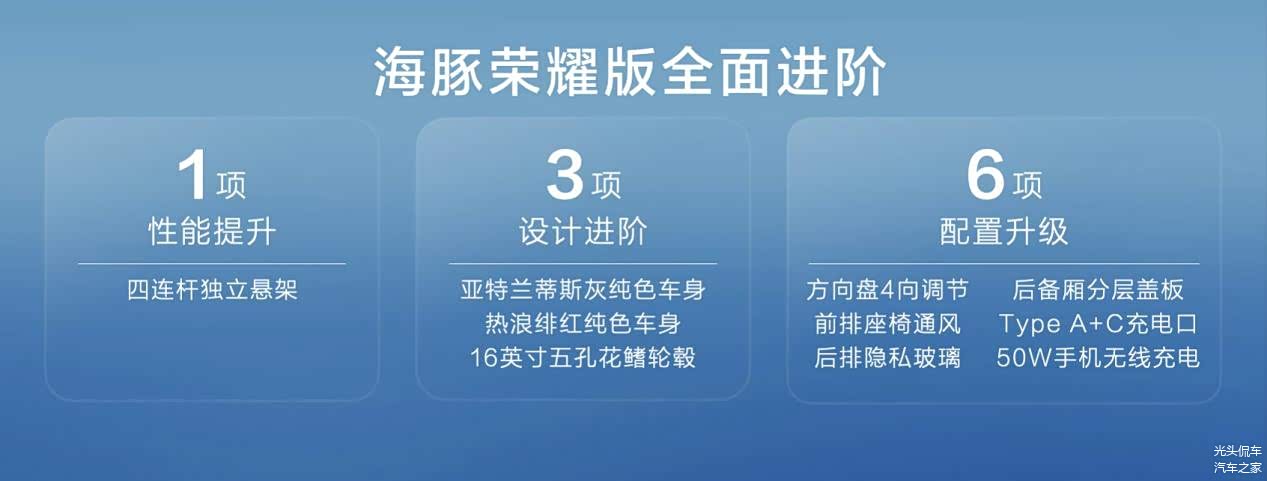 海豚荣耀版全面进阶

1项
性能提升

四连杆独立悬架

3项
设计进阶

亚特兰蒂斯灰纯色车身
热浪绯红纯色车身
16英寸五孔花鳍轮毂

6项
配置升级

方向盘4向调节
前排座椅通风
后排隐私玻璃

后备厢分层盖板
Type A+C充电口
50W手机无线充电

光头侃车
汽车之家